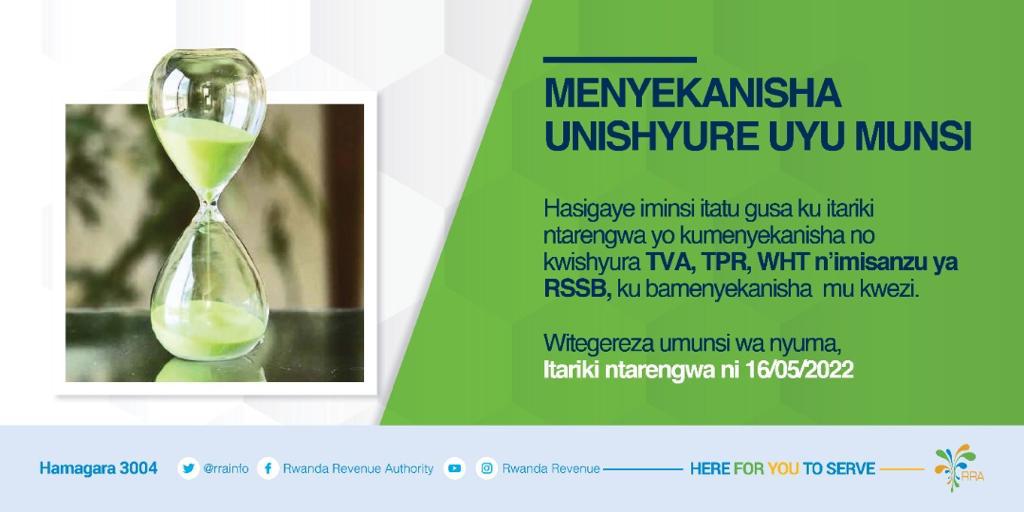 MENYEKANISHA UNISHYURE UYU MUNSI

Hasigaye iminsi itatu gusa ku itariki ntarengwa yo kumenyekanisha no kwishyura TVA, TPR, WHT n'imisanzu ya RSSB, ku bamenyekanisha mu kwezi.

Witegereza umunsi wa nyuma, Itariki ntarengwa ni 16/05/2022

Hamagara 3004 @rrainfo Rwanda Revenue Authority Rwanda Revenue HERE FOR YOU TO SERVE RRA